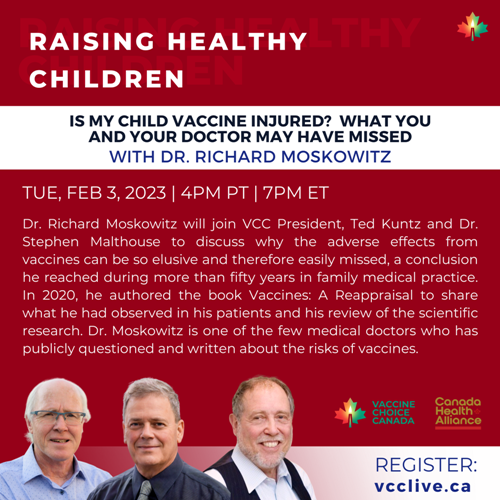 RAISING HEALTHY CHILDREN

IS MY CHILD VACCINE INJURED? WHAT YOU AND YOUR DOCTOR MAY HAVE MISSED
WITH DR. RICHARD MOSKOWITZ

TUE, FEB 3, 2023 | 4PM PT | 7PM ET

Dr. Richard Moskowitz will join VCC President, Ted Kuntz and Dr. Stephen Malthouse to discuss why the adverse effects from vaccines can be so elusive and therefore easily missed, a conclusion he reached during more than fifty years in family medical practice. In 2020, he authored the book Vaccines: A Reappraisal to share what he had observed in his patients and his review of the scientific research. Dr. Moskowitz is one of the few medical doctors who has publicly questioned and written about the risks of vaccines.

VACCINE CHOICE CANADA

Canada Health Alliance

REGISTER:
vcclive.ca